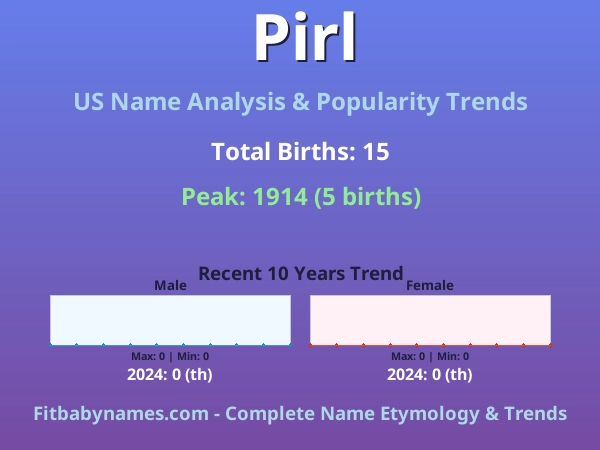 Pirl

US Name Analysis & Popularity Trends

Total Births: 15

Peak: 1914 (5 births)

Recent 10 Years Trend

Male

Max: 0 | Min: 0

2024: 0 (th)

Female

Max: 0 | Min: 0

2024: 0 (th)

Fitbabynames.com - Complete Name Etymology & Trends